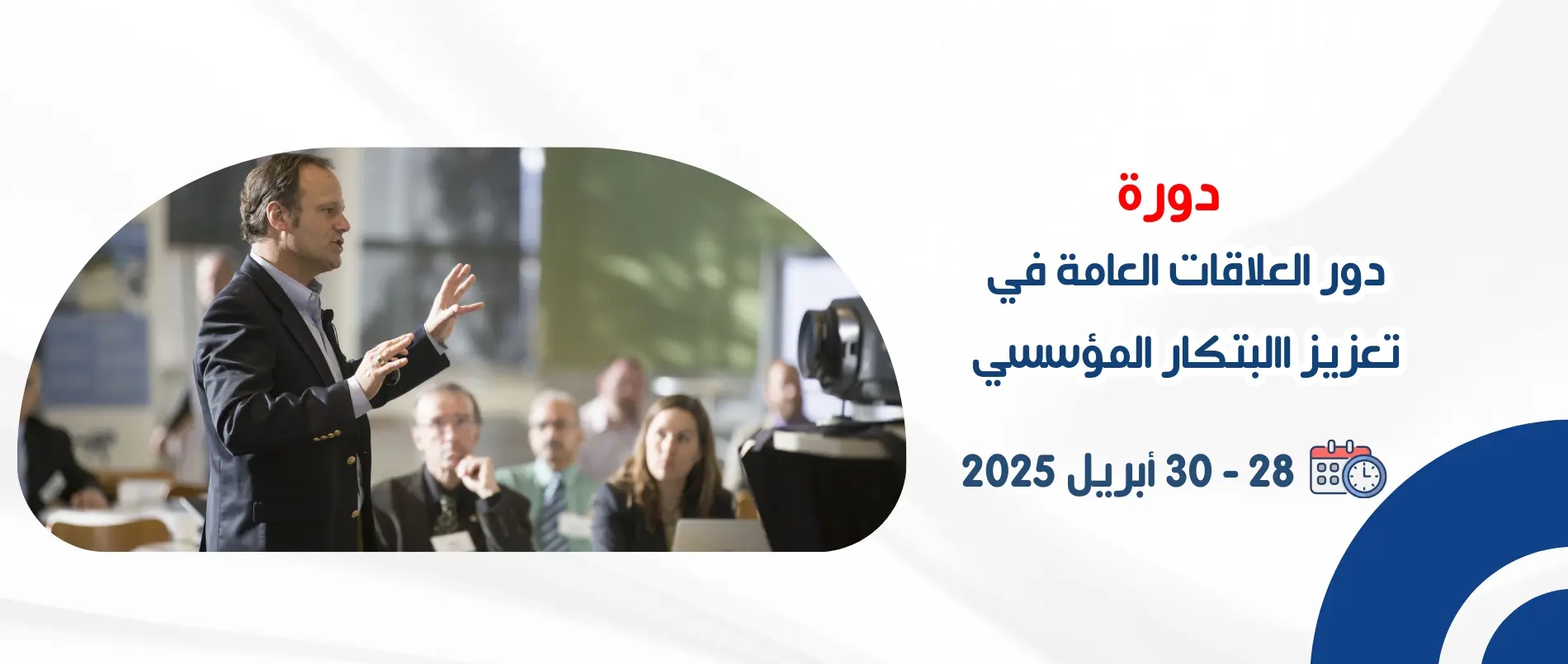 دورة

دور العلاقات العامة في تعزيز االبتكار المؤسسي

28 - 30 أبريل 2025